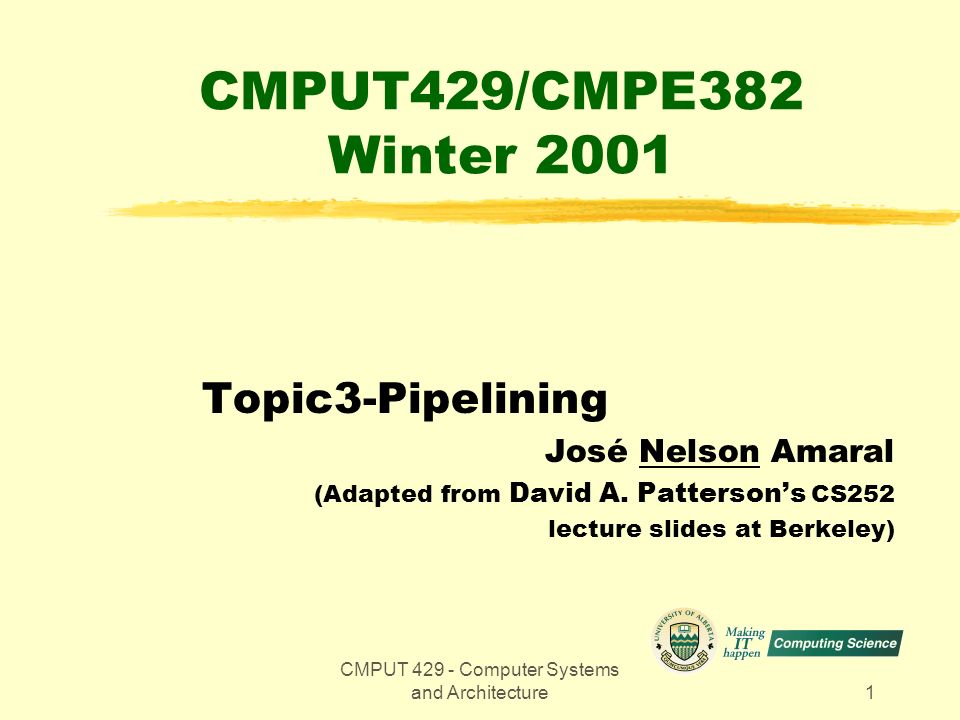 CMPUT429/CMPE382
Winter 2001

Topic3-Pipelining

José Nelson Amaral

(Adapted from David A. Patterson's CS252 lecture slides at Berkeley)

UNIVERSITY OF ALBERTA

Making IT happen

Computing Science

CMPUT 429 - Computer Systems and Architecture

1